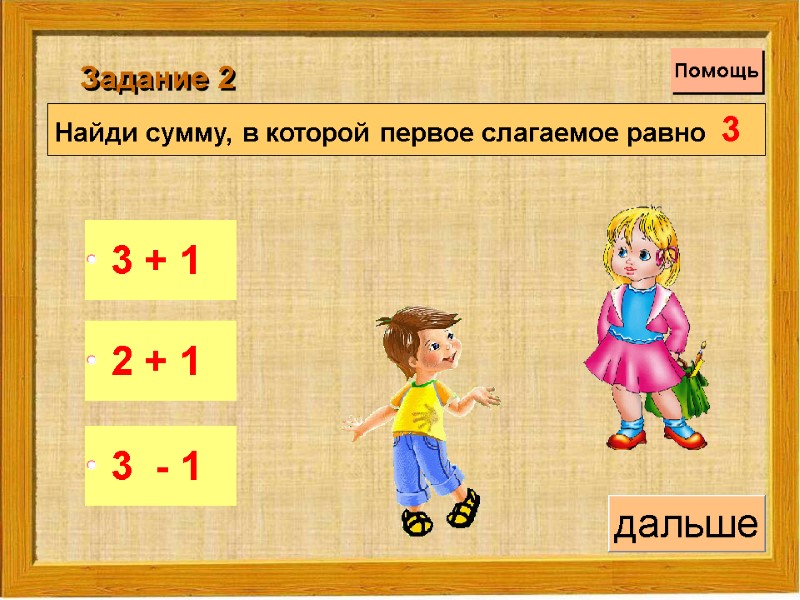 Задание 2

Помощь

Найди сумму, в которой первое слагаемое равно 3

$3 + 1$

$2 + 1$

$3 - 1$

дальше